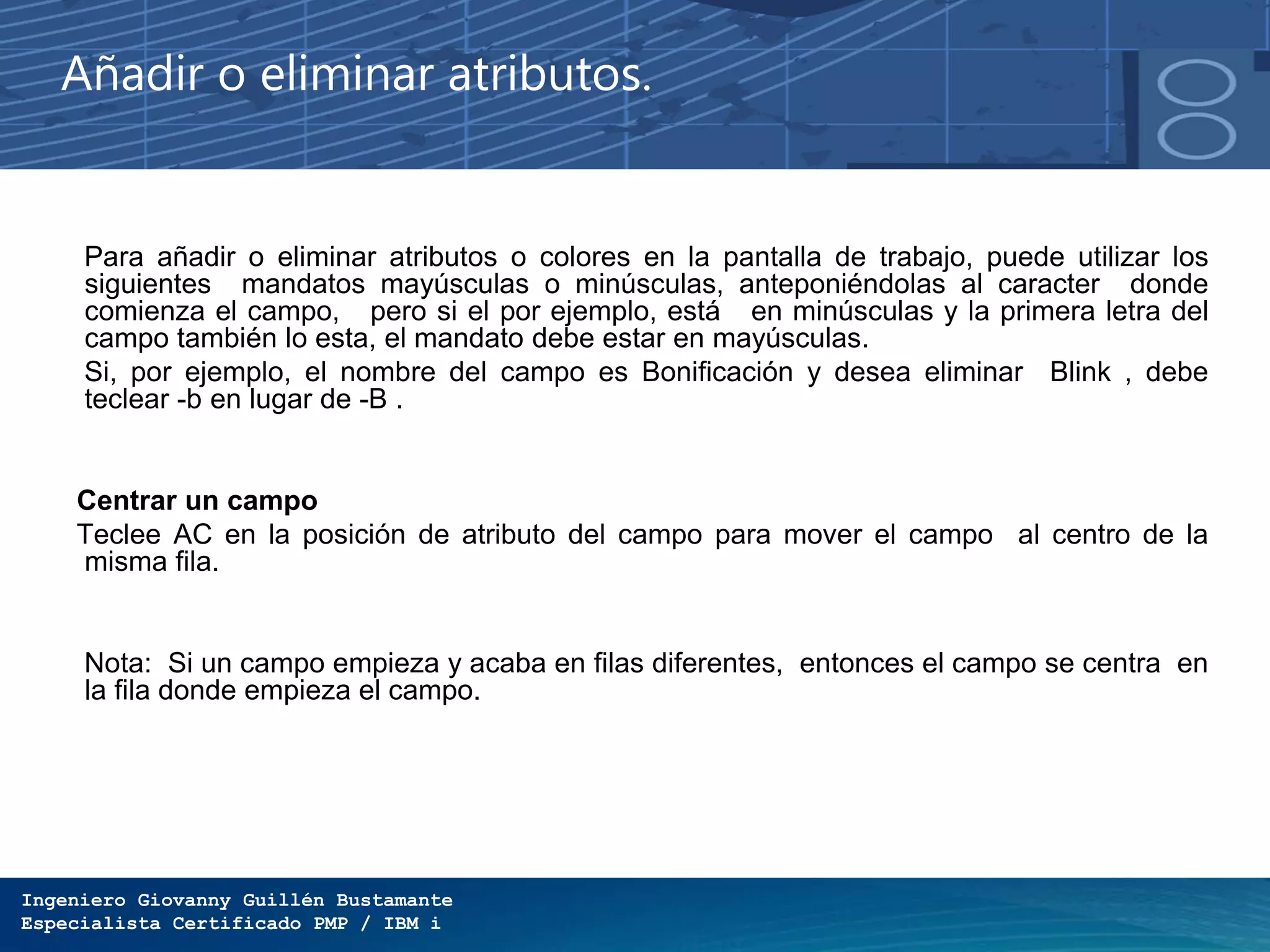 Añadir o eliminar atributos.

Para añadir o eliminar atributos o colores en la pantalla de trabajo, puede utilizar los siguientes mandatos mayúsculas o minúsculas, anteponiéndolas al caracter donde comienza el campo, pero si el por ejemplo, está en minúsculas y la primera letra del campo también lo esta, el mandato debe estar en mayúsculas.

Si, por ejemplo, el nombre del campo es Bonificación y desea eliminar Blink , debe teclear -b en lugar de -B .

Centrar un campo

Teclee AC en la posición de atributo del campo para mover el campo al centro de la misma fila.

Nota: Si un campo empieza y acaba en filas diferentes, entonces el campo se centra en la fila donde empieza el campo.

Ingeniero Giovanny Guillén Bustamante
Especialista Certificado PMP / IBM i